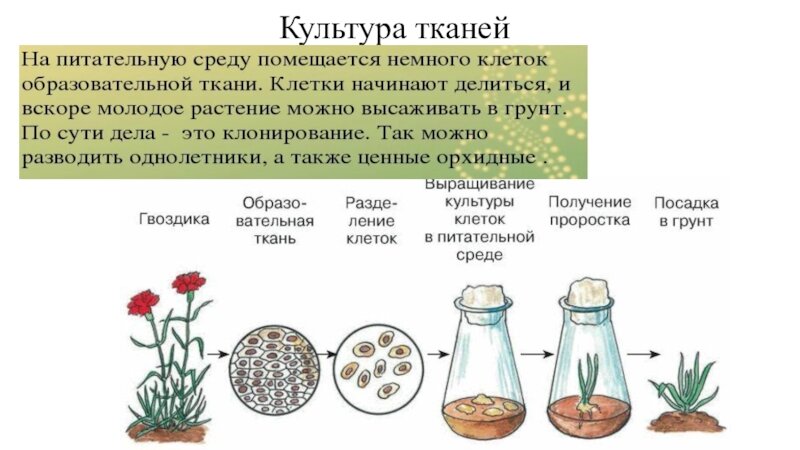 Культура тканей

На питательную среду помещается немного клеток образовательной ткани. Клетки начинают делиться, и вскоре молодое растение можно высаживать в грунт. По сути дела - это клонирование. Так можно разводить однолетники, а также ценные орхидные .

Гвоздика

Образовательная ткань

Разделение клеток

Выращивание культуры клеток в питательной среде

Получение проростка

Посадка в грунт